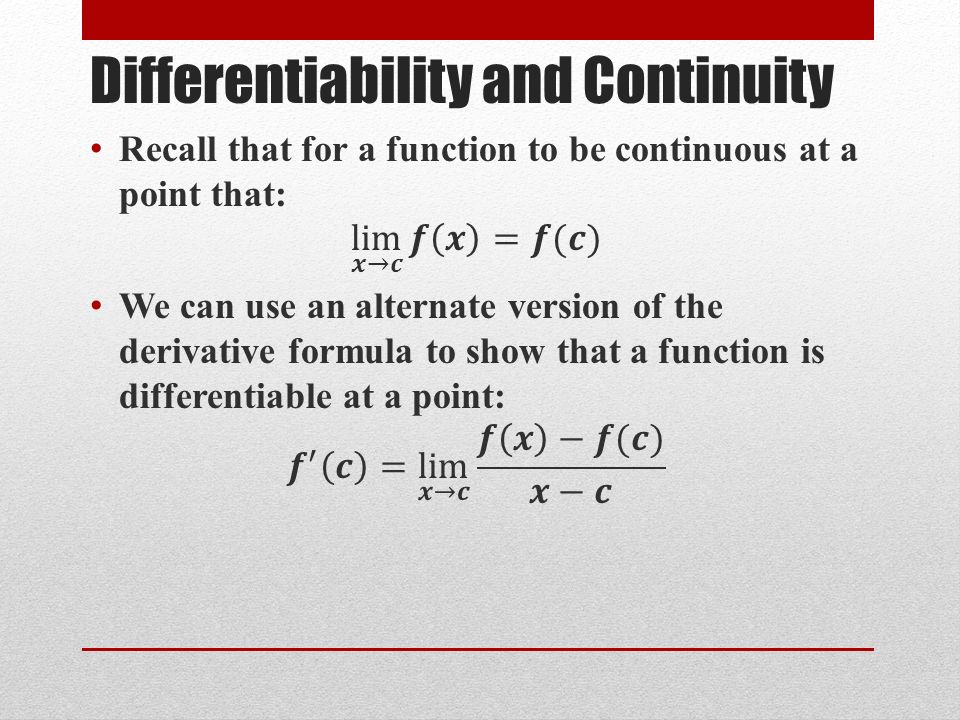 Differentiability and Continuity

• Recall that for a function to be continuous at a point that:

$\lim_{x \to c} f(x) = f(c)$

• We can use an alternate version of the derivative formula to show that a function is differentiable at a point:

$f'(c) = \lim_{x \to c} \frac{f(x) - f(c)}{x - c}$